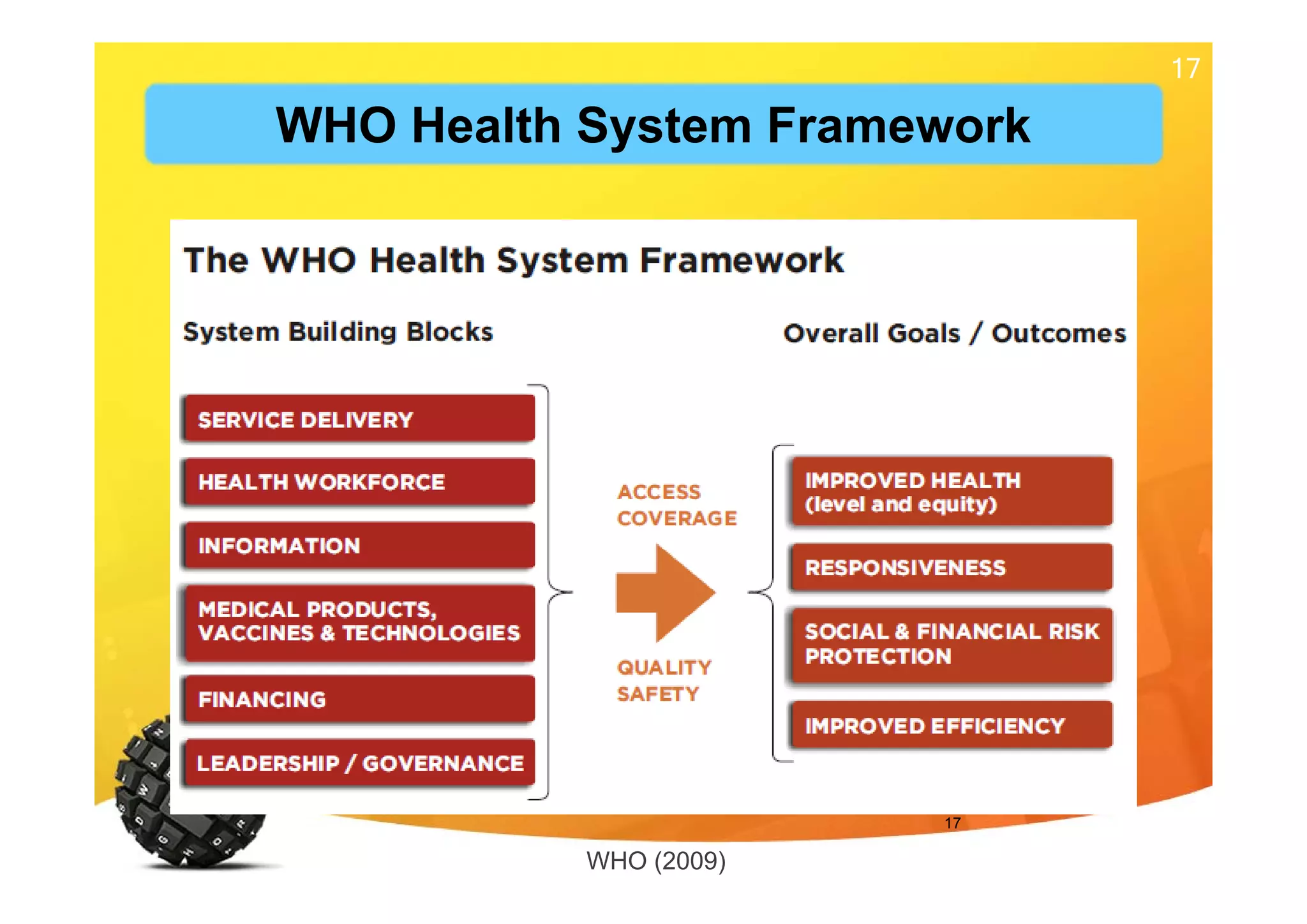 17

WHO Health System Framework

The WHO Health System Framework

System Building Blocks

Overall Goals / Outcomes

SERVICE DELIVERY

HEALTH WORKFORCE

INFORMATION

MEDICAL PRODUCTS, VACCINES & TECHNOLOGIES

FINANCING

LEADERSHIP / GOVERNANCE

ACCESS COVERAGE

QUALITY SAFETY

IMPROVED HEALTH (level and equity)

RESPONSIVENESS

SOCIAL & FINANCIAL RISK PROTECTION

IMPROVED EFFICIENCY

17

WHO (2009)